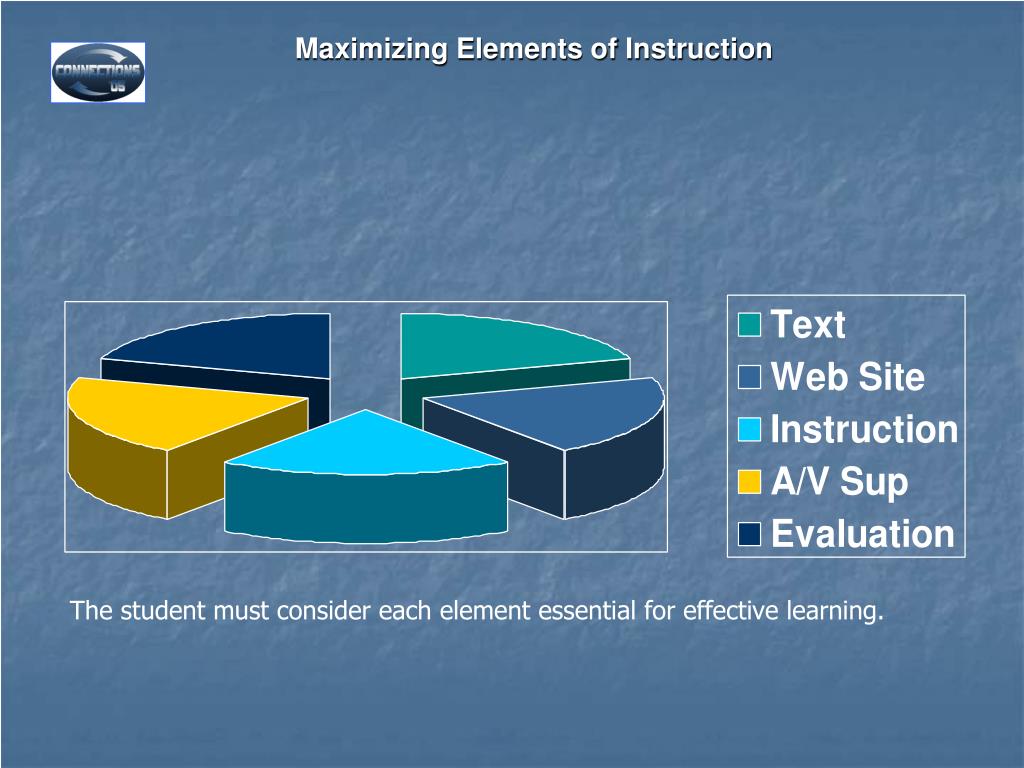 CONNECTIONS US

Maximizing Elements of Instruction

Text
Web Site
Instruction
A/V Sup
Evaluation

The student must consider each element essential for effective learning.